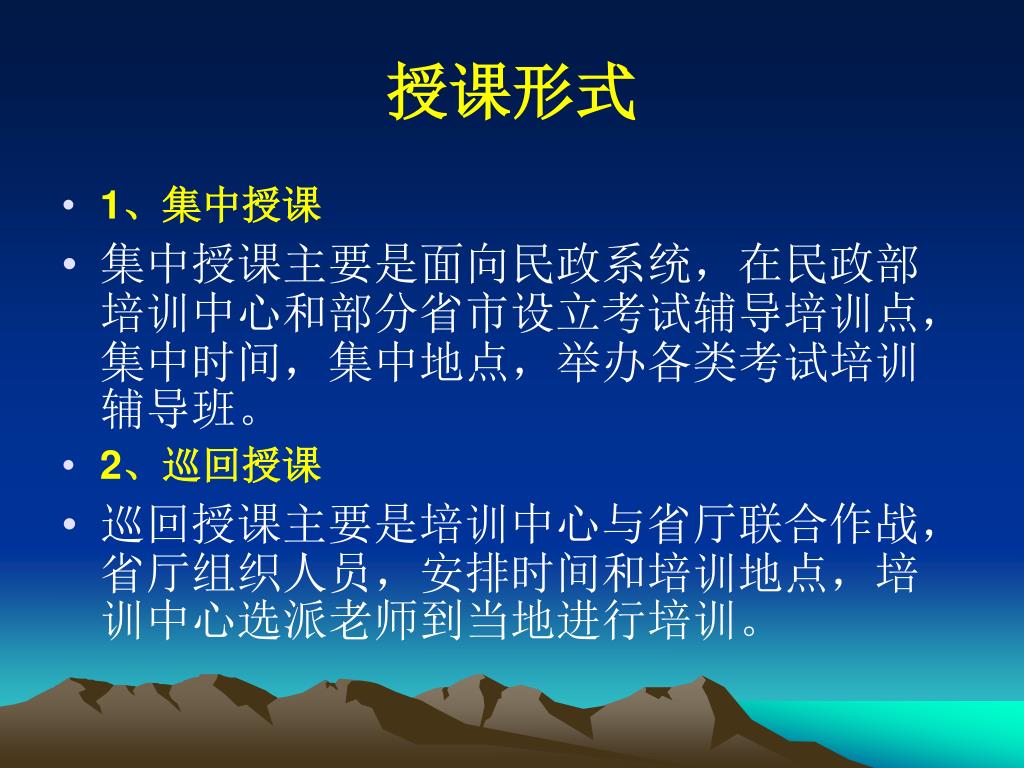 授课形式

• 1、集中授课

• 集中授课主要是面向民政系统，在民政部培训中心和部分省市设立考试辅导培训点，集中时间，集中地点，举办各类考试培训辅导班。

• 2、巡回授课

• 巡回授课主要是培训中心与省厅联合作战，省厅组织人员，安排时间和培训地点，培训中心选派老师到当地进行培训。